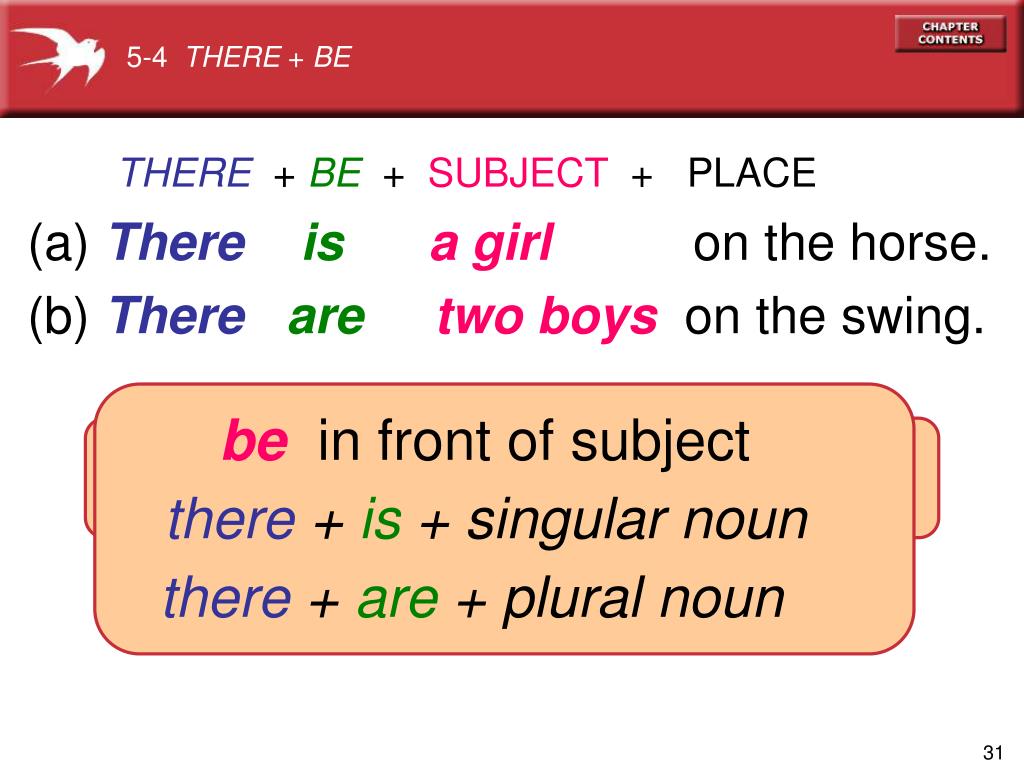 5-4 THERE + BE

CHAPTER CONTENTS

THERE + BE + SUBJECT + PLACE

(a) There is a girl on the horse.

(b) There are two boys on the swing.

be in front of subject

there + is + singular noun

there + are + plural noun

31